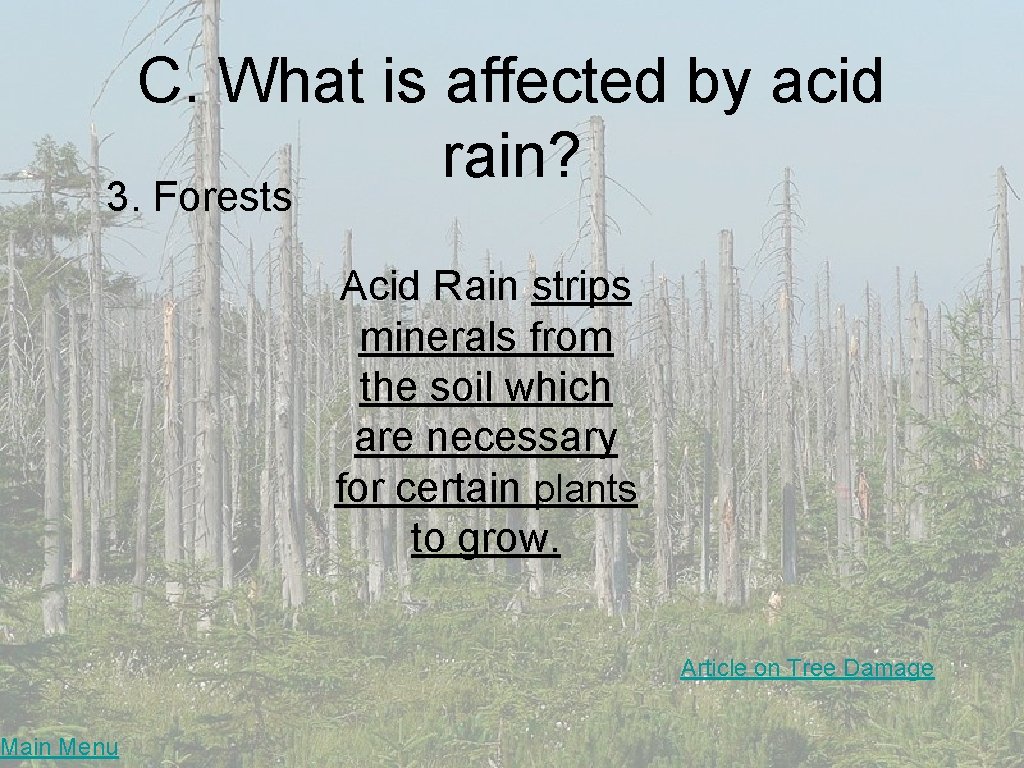 C. What is affected by acid rain?

3. Forests

Acid Rain strips minerals from the soil which are necessary for certain plants to grow.

Article on Tree Damage

Main Menu